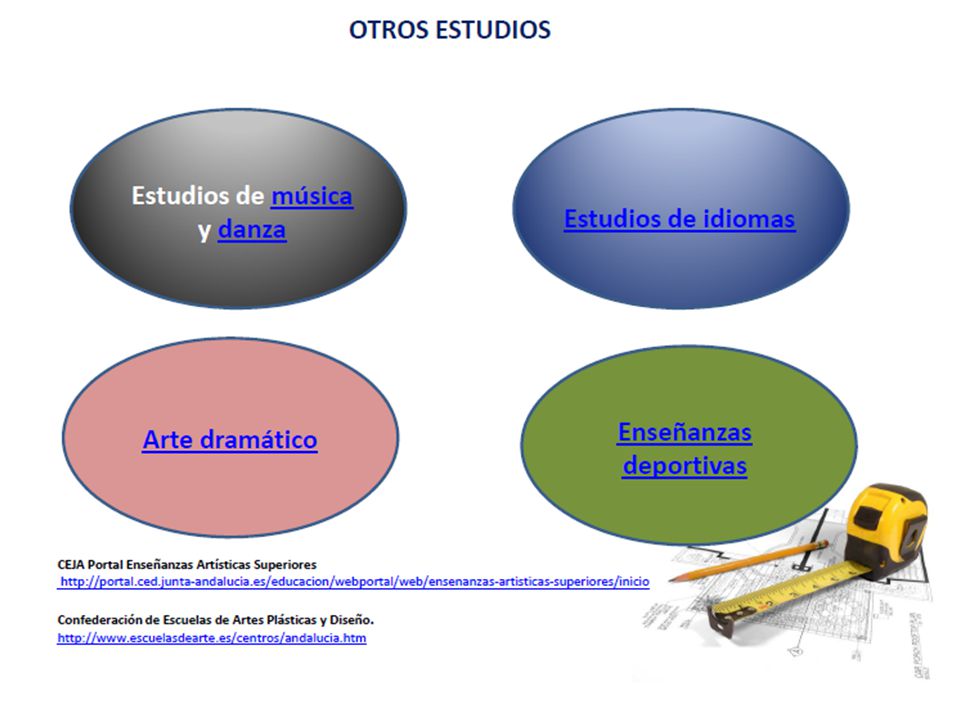 OTROS ESTUDIOS

Estudios de música y danza

Estudios de idiomas

Arte dramático

Enseñanzas deportivas

CEJA Portal Enseñanzas Artísticas Superiores
http://portal.ced.junta-andalucia.es/educacion/webportal/web/ensenanzas-artisticas-superiores/inicio

Confederación de Escuelas de Artes Plásticas y Diseño.
http://www.escuelasdearte.es/centros/andalucia.htm